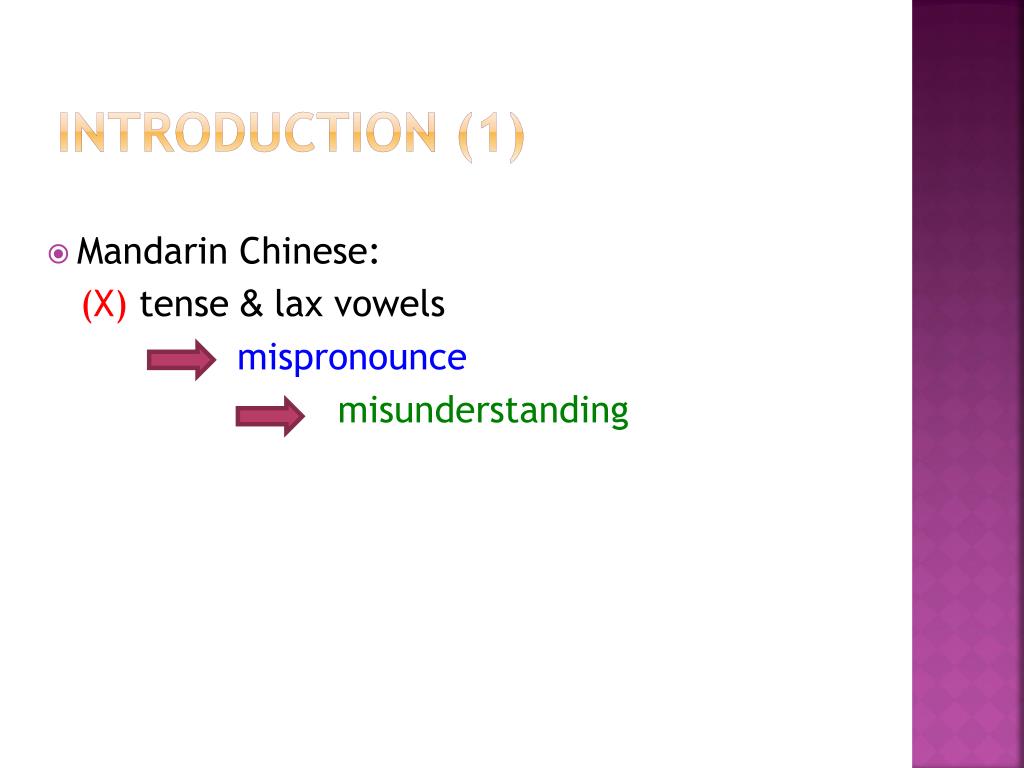 INTRODUCTION (1)

Mandarin Chinese:
(X) tense & lax vowels
mispronounce
misunderstanding